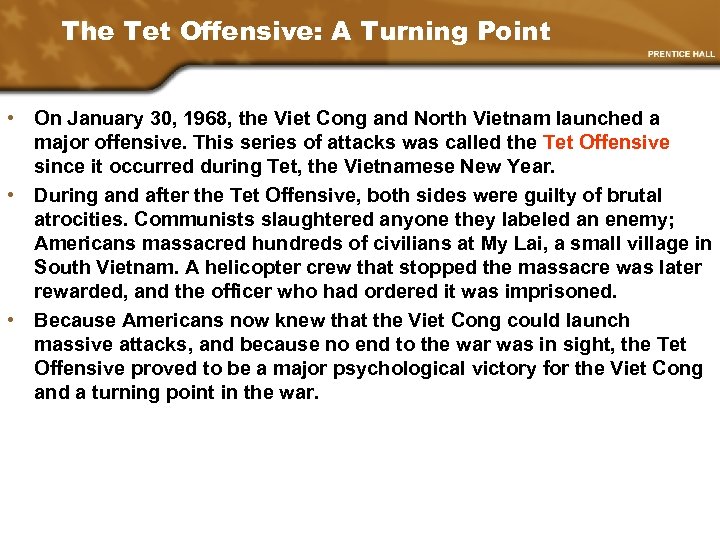 The Tet Offensive: A Turning Point

PRENTICE HALL

• On January 30, 1968, the Viet Cong and North Vietnam launched a major offensive. This series of attacks was called the Tet Offensive since it occurred during Tet, the Vietnamese New Year.

• During and after the Tet Offensive, both sides were guilty of brutal atrocities. Communists slaughtered anyone they labeled an enemy; Americans massacred hundreds of civilians at My Lai, a small village in South Vietnam. A helicopter crew that stopped the massacre was later rewarded, and the officer who had ordered it was imprisoned.

• Because Americans now knew that the Viet Cong could launch massive attacks, and because no end to the war was in sight, the Tet Offensive proved to be a major psychological victory for the Viet Cong and a turning point in the war.